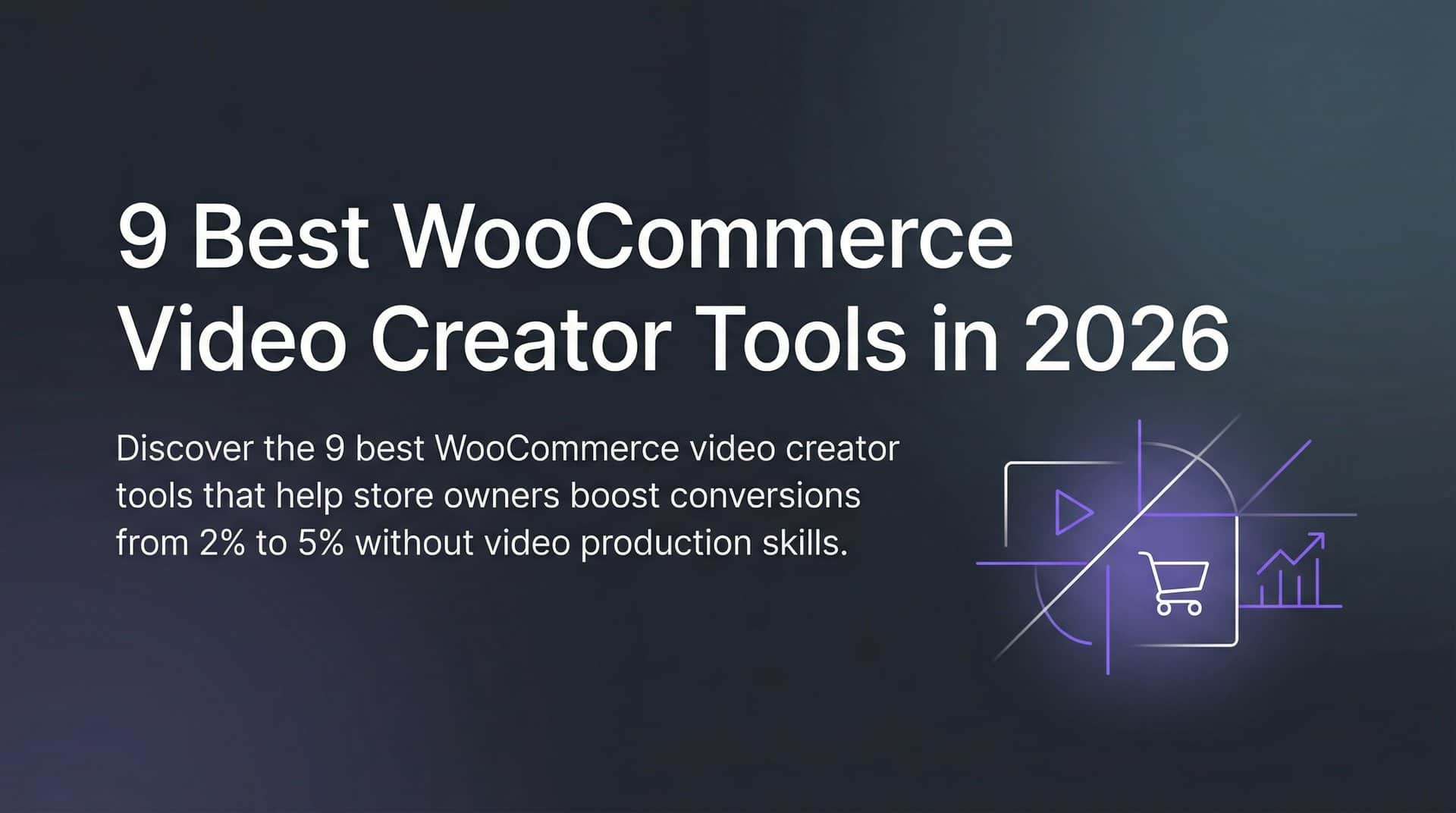 9 Best WooCommerce Video Creator Tools in 2026

Discover the 9 best WooCommerce video creator tools that help store owners boost conversions from 2% to 5% without video production skills.